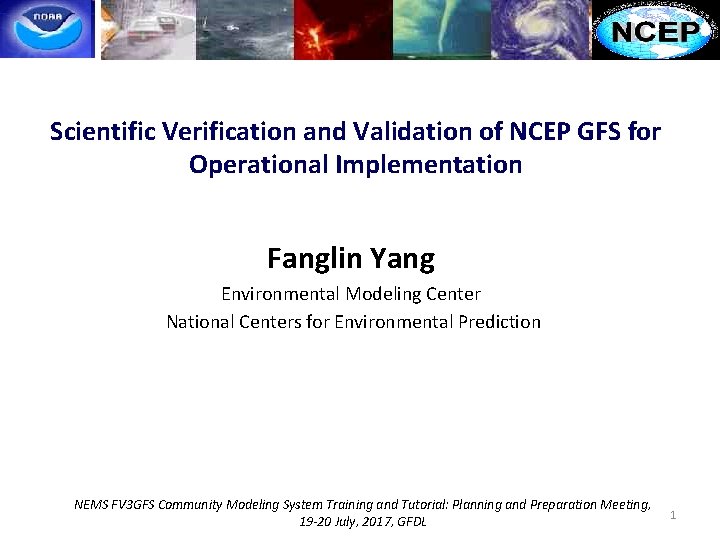 NOAA

NCEP

Scientific Verification and Validation of NCEP GFS for Operational Implementation

Fanglin Yang

Environmental Modeling Center

National Centers for Environmental Prediction

NEMS FV3GFS Community Modeling System Training and Tutorial: Planning and Preparation Meeting, 19-20 July, 2017, GFDL

1